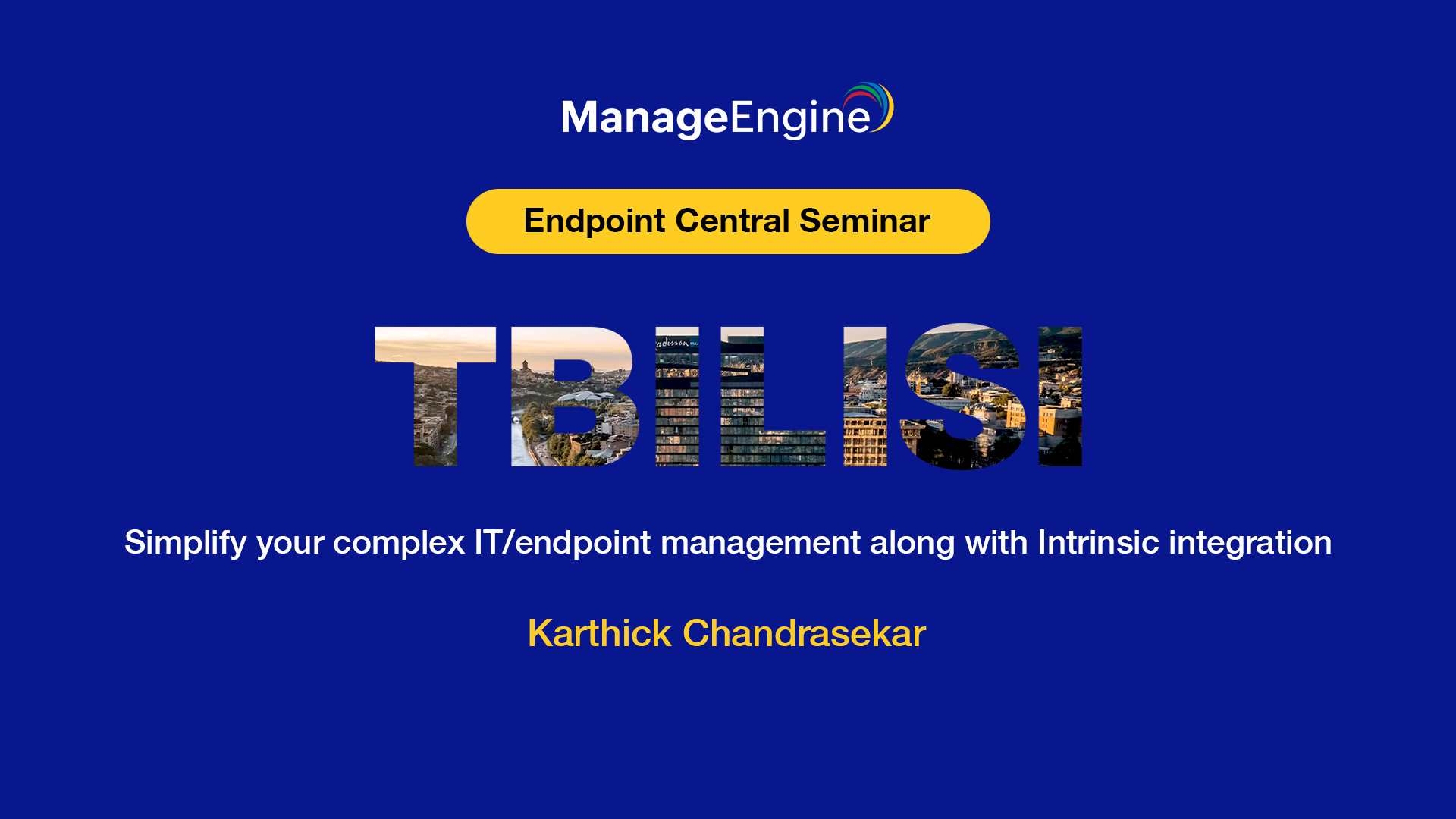 ManageEngine

Endpoint Central Seminar

TBILISI

Simplify your complex IT/endpoint management along with Intrinsic integration

Karthick Chandrasekar